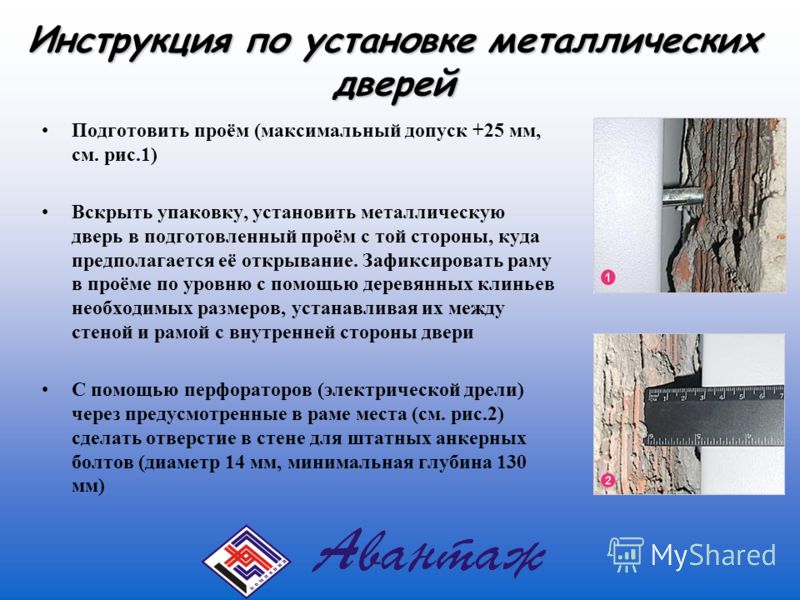 Инструкция по установке металлических дверей

• Подготовить проём (максимальный допуск +25 мм, см. рис.1)

• Вскрыть упаковку, установить металлическую дверь в подготовленный проём с той стороны, куда предполагается её открывание. Зафиксировать раму в проёме по уровню с помощью деревянных клиньев необходимых размеров, устанавливая их между стеной и рамой с внутренней стороны двери

• С помощью перфораторов (электрической дрели) через предусмотренные в раме места (см. рис.2) сделать отверстие в стене для штатных анкерных болтов (диаметр 14 мм, минимальная глубина 130 мм)

1

2

Авантаж

MyShared